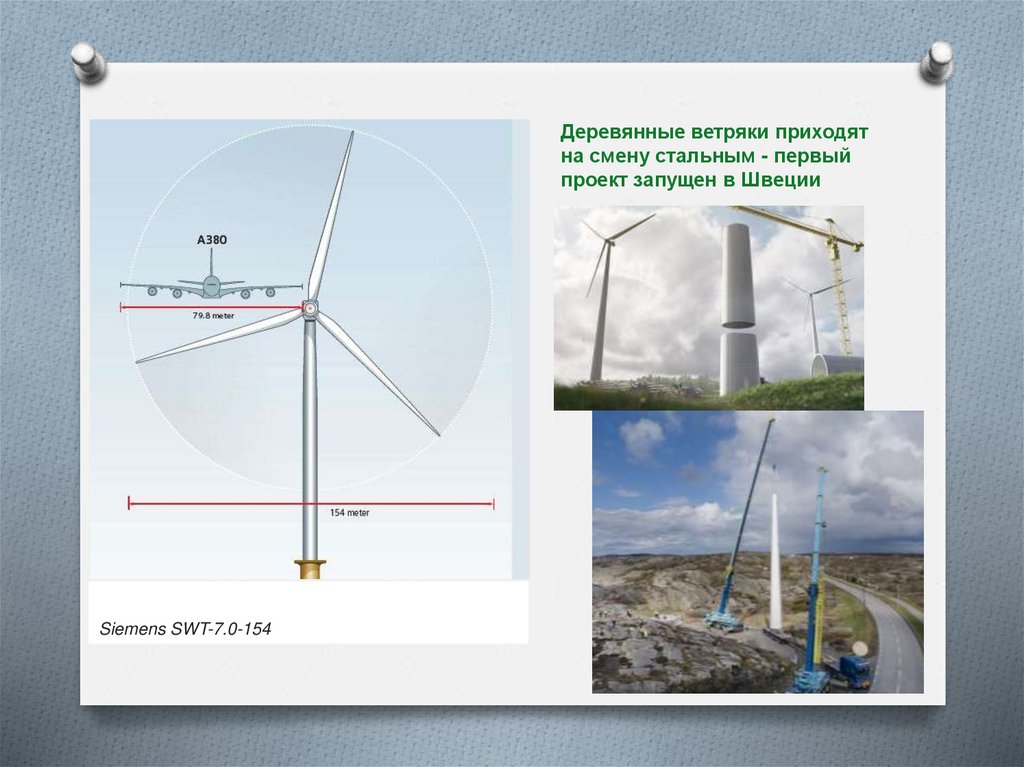 A380

79.8 meter

154 meter

Siemens SWT-7.0-154

Деревянные ветряки приходят на смену стальным - первый проект запущен в Швеции